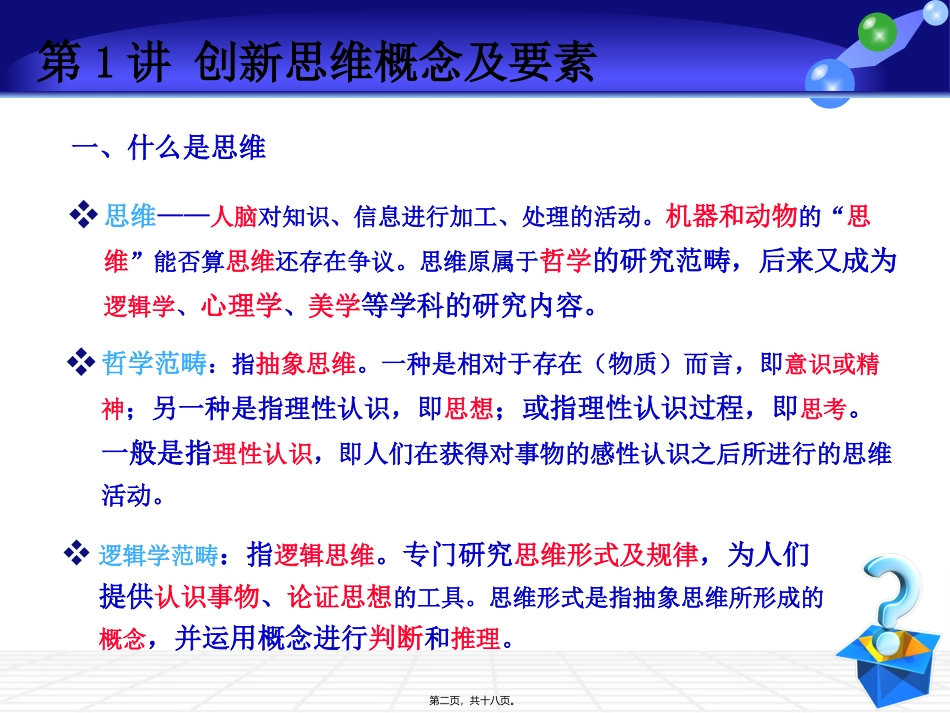 第 1 讲 创新思维概念及要素

一、什么是思维

❖ 思维——人脑对知识、信息进行加工、处理的活动。机器和动物的“思维”能否算思维还存在争议。思维原属于哲学的研究范畴，后来又成为逻辑学、心理学、美学等学科的研究内容。

❖ 哲学范畴：指抽象思维。一种是相对于存在（物质）而言，即意识或精神；另一种是指理性认识，即思想；或指理性认识过程，即思考。一般是指理性认识，即人们在获得对事物的感性认识之后所进行的思维活动。

❖ 逻辑学范畴：指逻辑思维。专门研究思维形式及规律，为人们提供认识事物、论证思想的工具。思维形式是指抽象思维所形成的概念，并运用概念进行判断和推理。

第二页，共十八页。